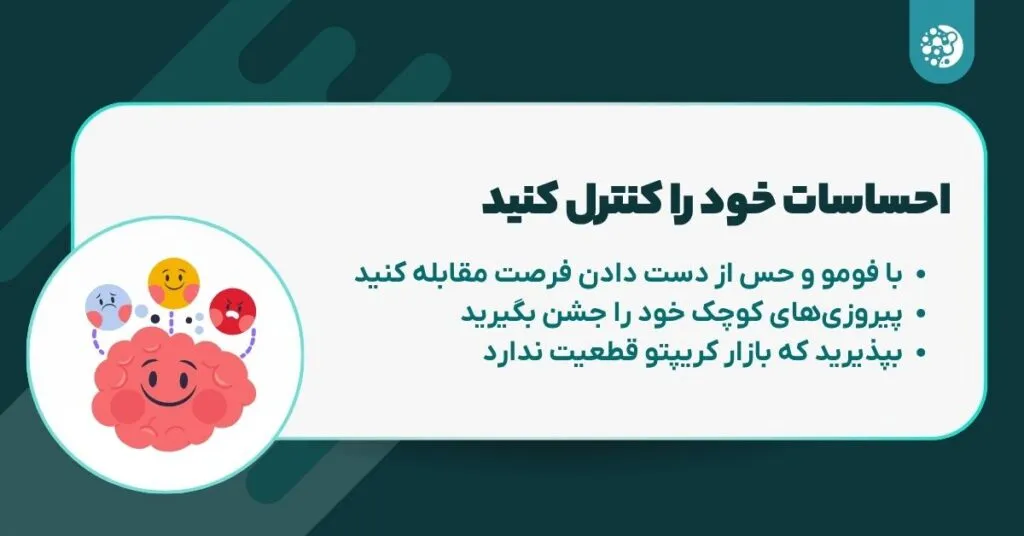 احساسات خود را کنترل کنید

• با فومو و حس از دست دادن فرصت مقابله کنید
• پیروزی‌های کوچک خود را جشن بگیرید
• بپذیرید که بازار کریپتو قطعیت ندارد